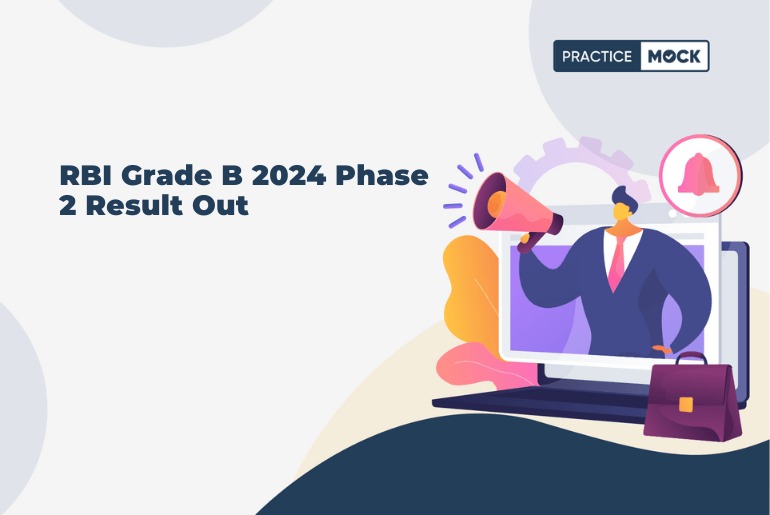 PRACTICE MOCK

RBI Grade B 2024 Phase 2 Result Out